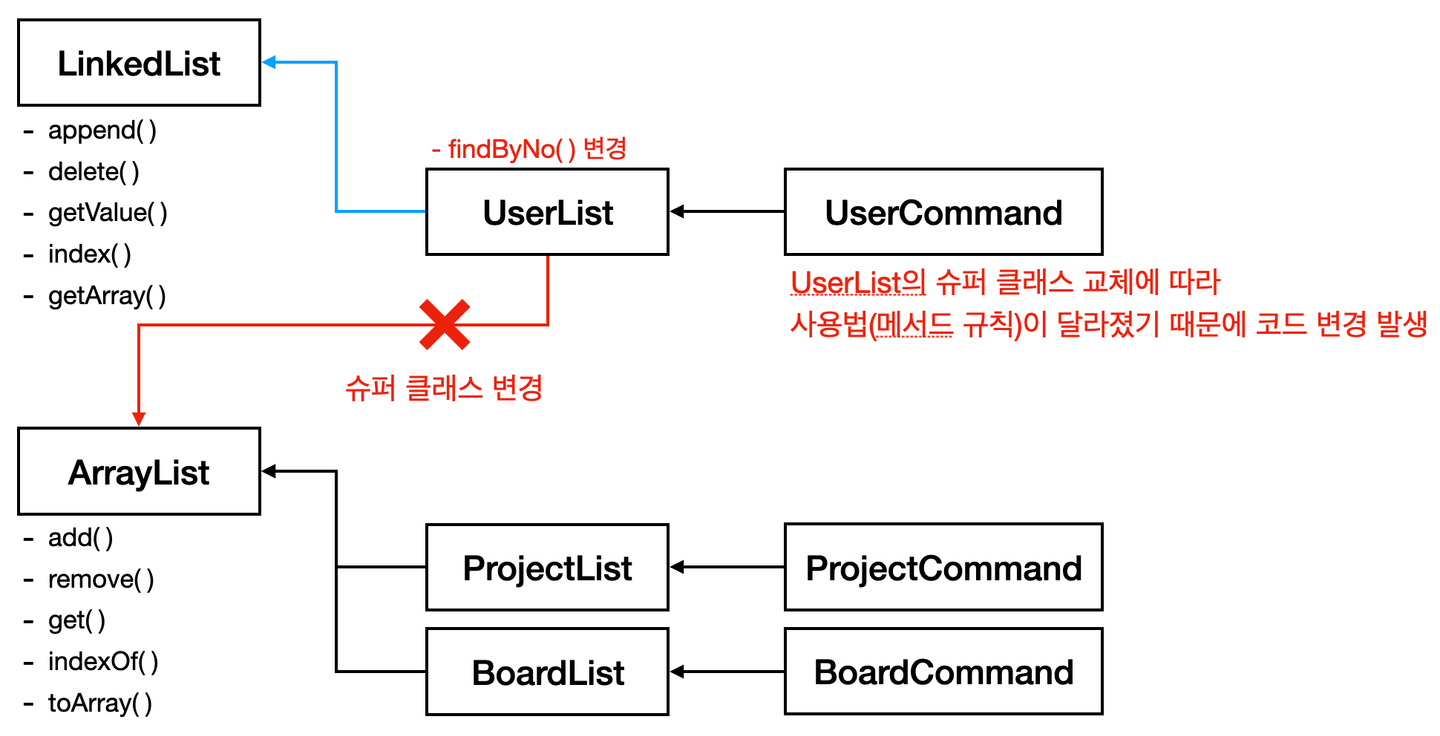 LinkedList

- append( )
- delete( )
- getValue( )
- index( )
- getArray( )

- findByNo( ) 변경

UserList

UserCommand

UserList의 슈퍼 클래스 교체에 따라
사용법(메서드 규칙)이 달라졌기 때문에 코드 변경 발생

슈퍼 클래스 변경

ArrayList

- add( )
- remove( )
- get( )
- indexOf( )
- toArray( )

ProjectList

ProjectCommand

BoardList

BoardCommand